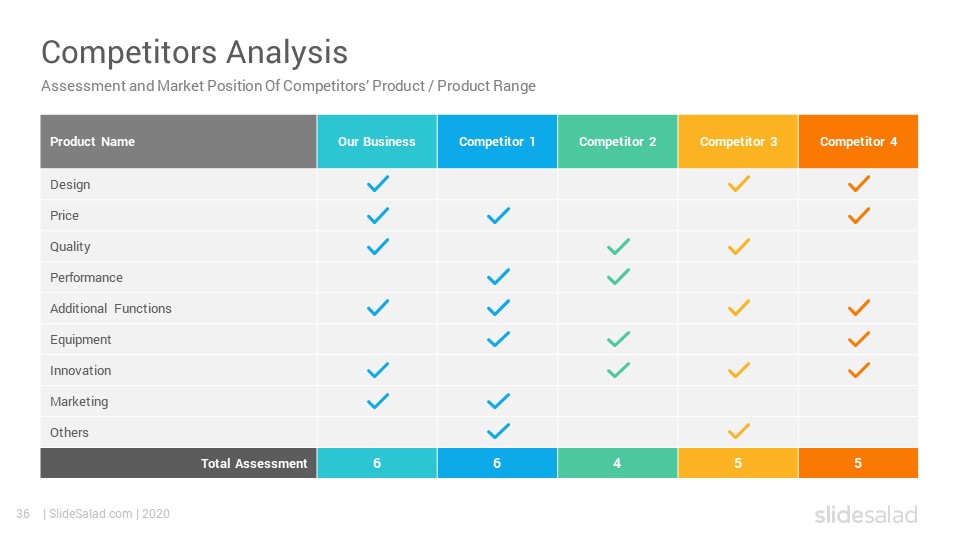 Competitors Analysis

Assessment and Market Position Of Competitors' Product / Product Range

| Product Name | Our Business | Competitor 1 | Competitor 2 | Competitor 3 | Competitor 4 |
|---|---|---|---|---|---|
| Design | ✓ | | | ✓ | ✓ |
| Price | ✓ | ✓ | | | ✓ |
| Quality | ✓ | | ✓ | ✓ | |
| Performance | | ✓ | ✓ | | |
| Additional Functions | ✓ | ✓ | | ✓ | ✓ |
| Equipment | | ✓ | ✓ | | ✓ |
| Innovation | ✓ | | ✓ | ✓ | ✓ |
| Marketing | ✓ | ✓ | | | |
| Others | | ✓ | | ✓ | |
| Total Assessment | 6 | 6 | 4 | 5 | 5 |

36 | SlideSalad.com | 2020

slidesalad